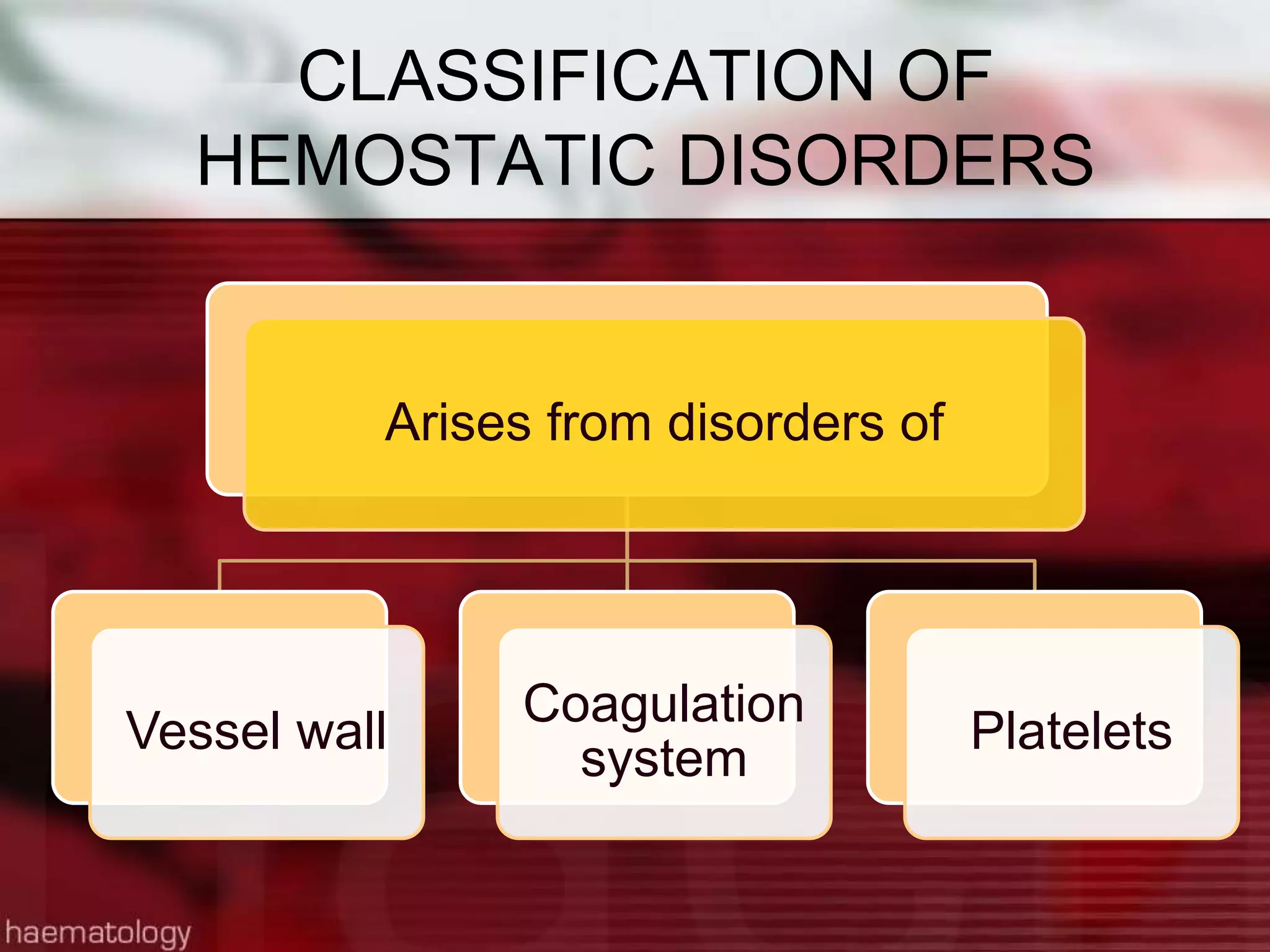 CLASSIFICATION OF HEMOSTATIC DISORDERS

Arises from disorders of

Vessel wall

Coagulation system

Platelets

haematology